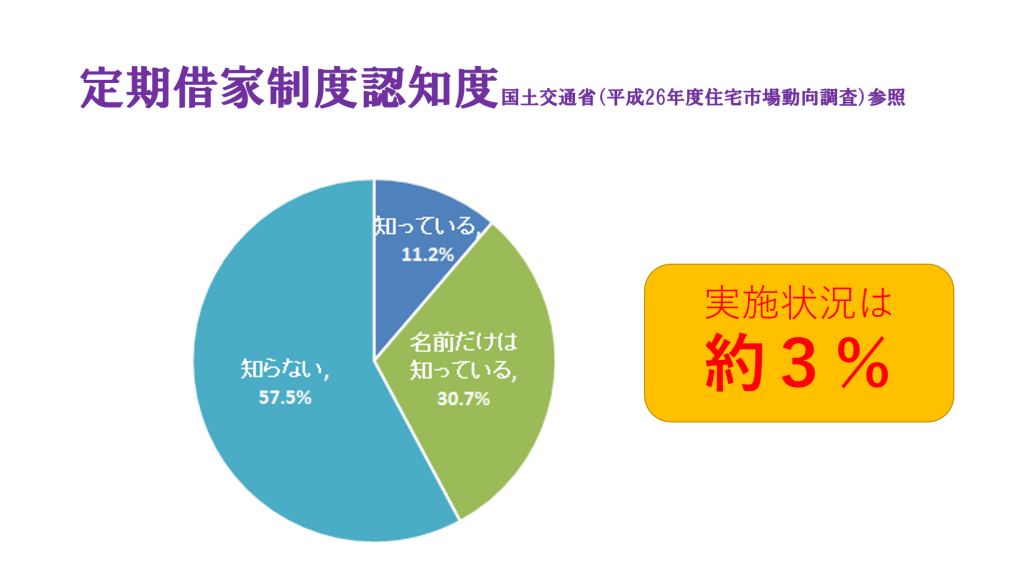 定期借家制度認知度 国土交通省（平成26年度住宅市場動向調査）参照

知っている, 11.2%

名前だけは知っている, 30.7%

知らない, 57.5%

実施状況は
約３％